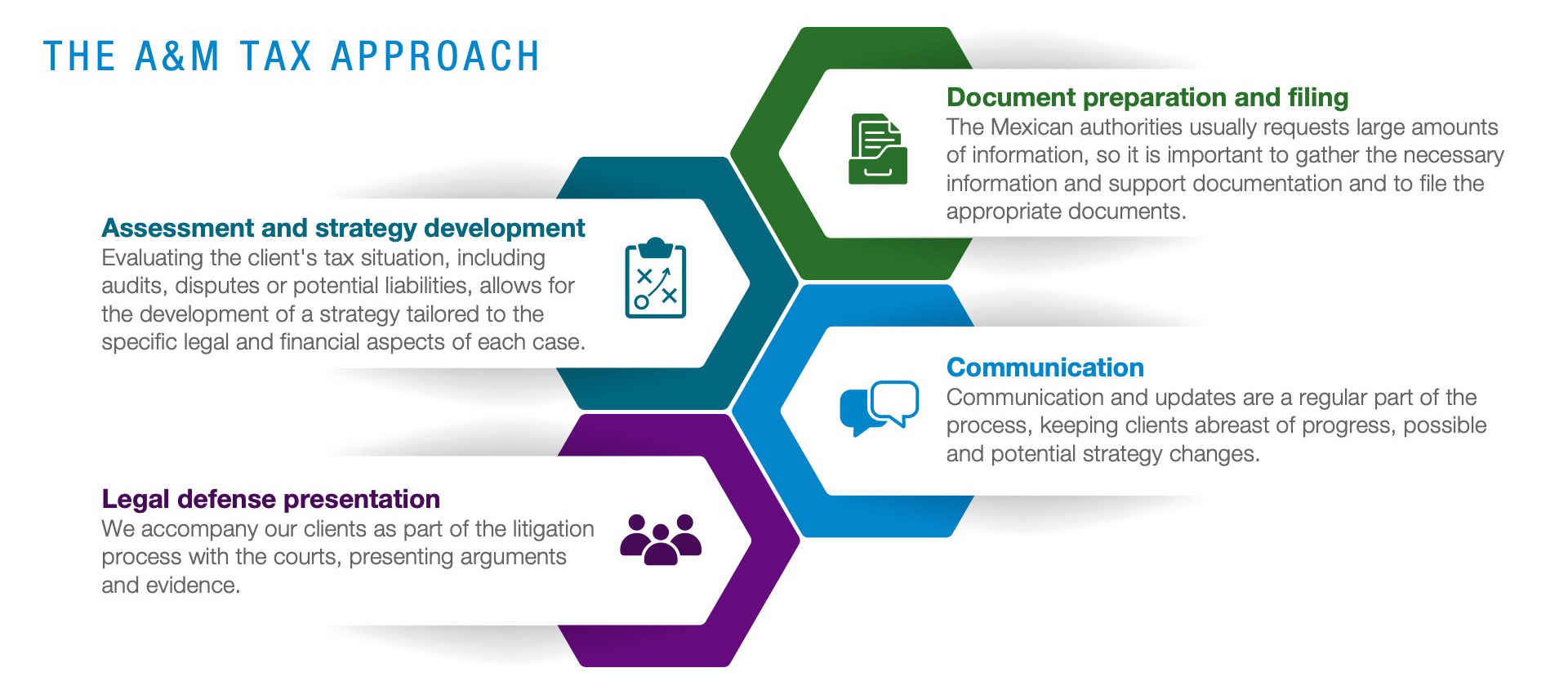 THE A&M TAX APPROACH

Document preparation and filing
The Mexican authorities usually requests large amounts of information, so it is important to gather the necessary information and support documentation and to file the appropriate documents.

Assessment and strategy development
Evaluating the client's tax situation, including audits, disputes or potential liabilities, allows for the development of a strategy tailored to the specific legal and financial aspects of each case.

Communication
Communication and updates are a regular part of the process, keeping clients abreast of progress, possible and potential strategy changes.

Legal defense presentation
We accompany our clients as part of the litigation process with the courts, presenting arguments and evidence.